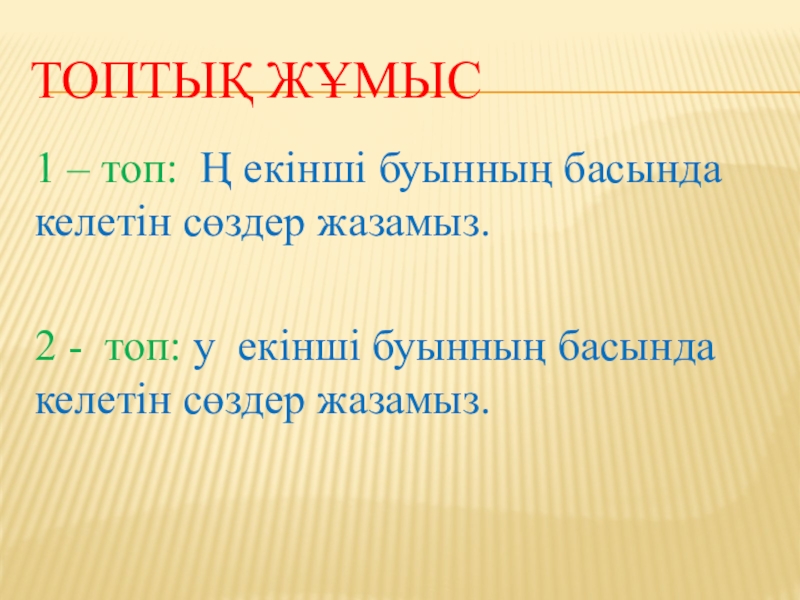 ТОПТЫҚ ЖҰМЫС

1 – топ: Ң екінші буынның басында келетін сөздер жазамыз.

2 - топ: у екінші буынның басында келетін сөздер жазамыз.